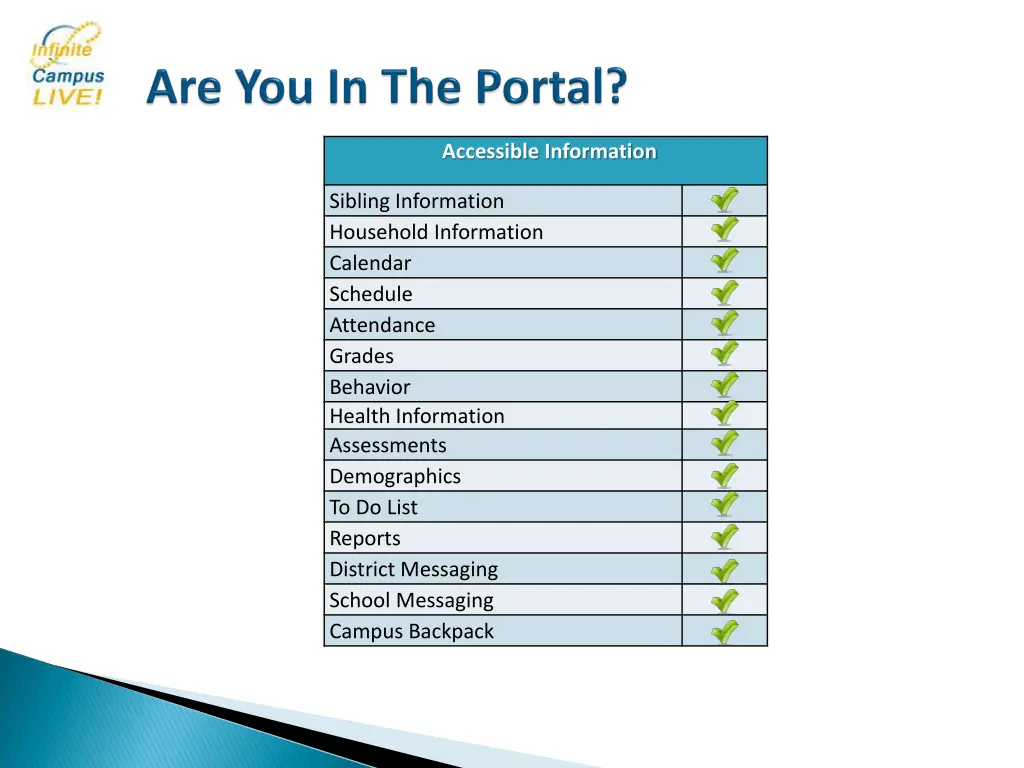 Infinite Campus LIVE!

Are You In The Portal?

| Accessible Information | |
|---|---|
| Sibling Information | ✓ |
| Household Information | ✓ |
| Calendar | ✓ |
| Schedule | ✓ |
| Attendance | ✓ |
| Grades | ✓ |
| Behavior | ✓ |
| Health Information | ✓ |
| Assessments | ✓ |
| Demographics | ✓ |
| To Do List | ✓ |
| Reports | ✓ |
| District Messaging | ✓ |
| School Messaging | ✓ |
| Campus Backpack | ✓ |